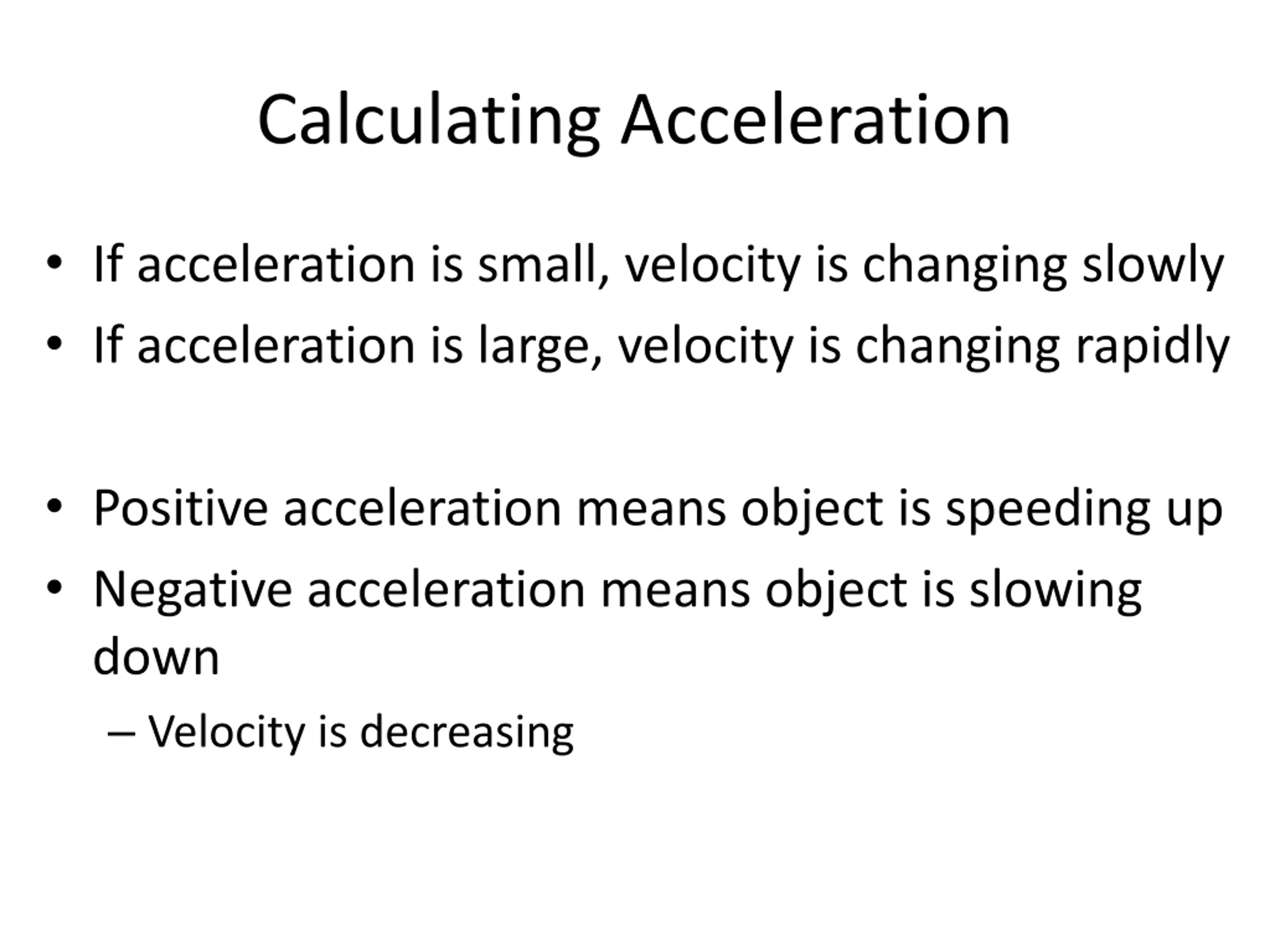 Calculating Acceleration

• If acceleration is small, velocity is changing slowly
• If acceleration is large, velocity is changing rapidly

• Positive acceleration means object is speeding up
• Negative acceleration means object is slowing down
– Velocity is decreasing